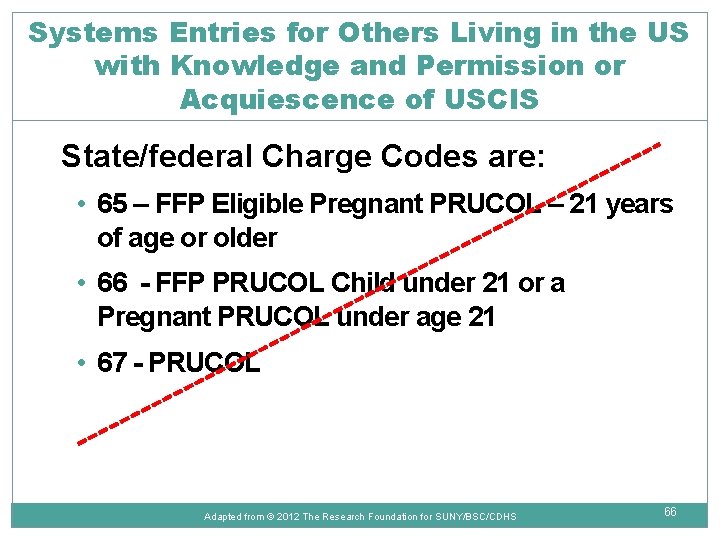 Systems Entries for Others Living in the US with Knowledge and Permission or Acquiescence of USCIS

State/federal Charge Codes are:

• 65 – FFP Eligible Pregnant PRUCOL – 21 years of age or older

• 66 - FFP PRUCOL Child under 21 or a Pregnant PRUCOL under age 21

• 67 - PRUCOL

Adapted from © 2012 The Research Foundation for SUNY/BSC/CDHS

66